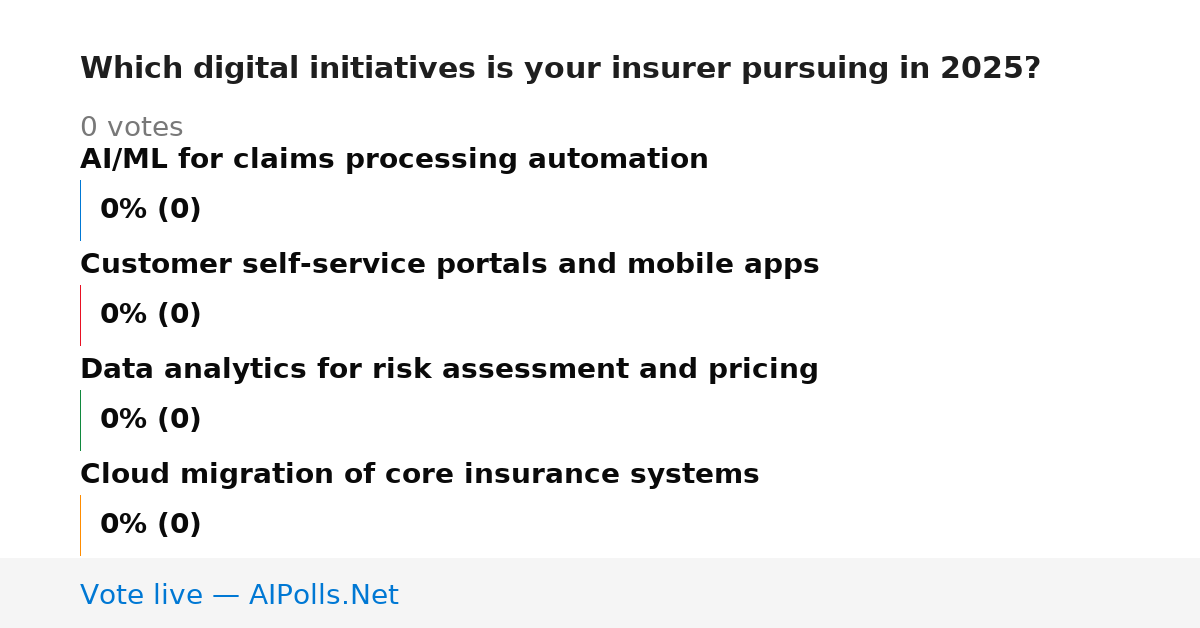 Which digital initiatives is your insurer pursuing in 2025?

0 votes

AI/ML for claims processing automation

0% (0)

Customer self-service portals and mobile apps

0% (0)

Data analytics for risk assessment and pricing

0% (0)

Cloud migration of core insurance systems

0% (0)

Vote live — AIPolls.Net